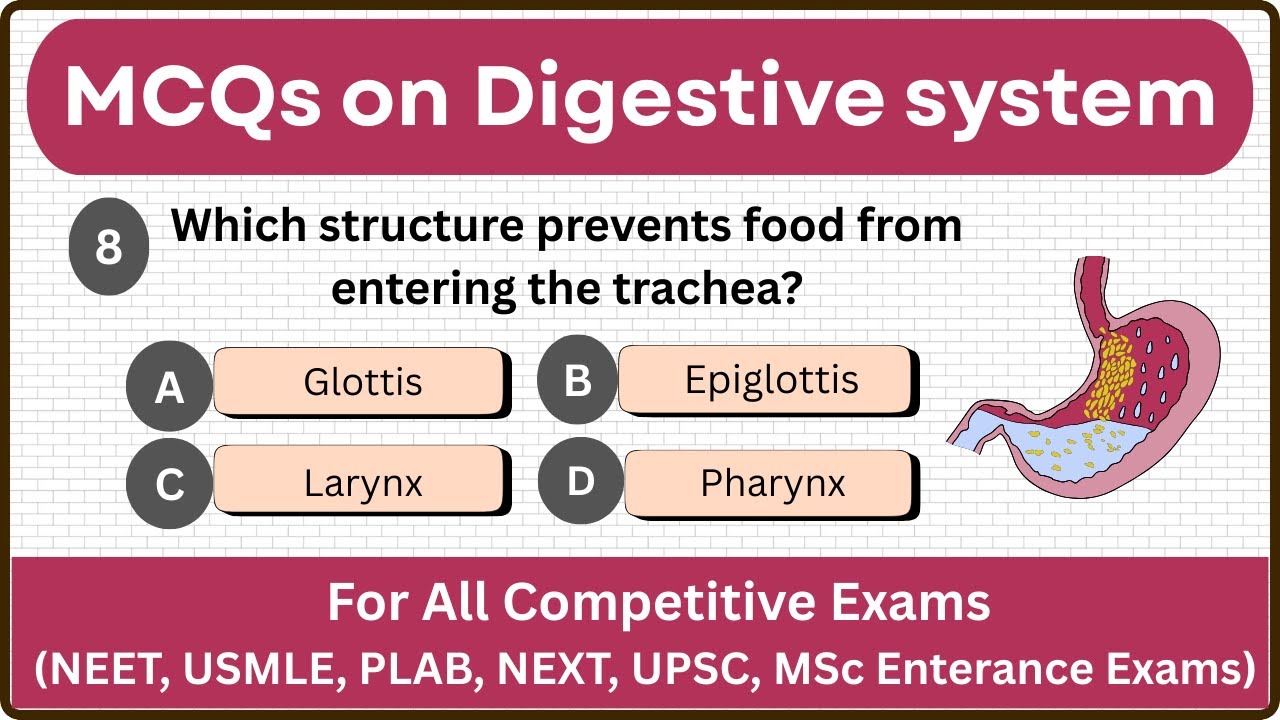 MCQs on Digestive system

8 Which structure prevents food from entering the trachea?

A Glottis
B Epiglottis
C Larynx
D Pharynx

For All Competitive Exams
(NEET, USMLE, PLAB, NEXT, UPSC, MSc Enterance Exams)